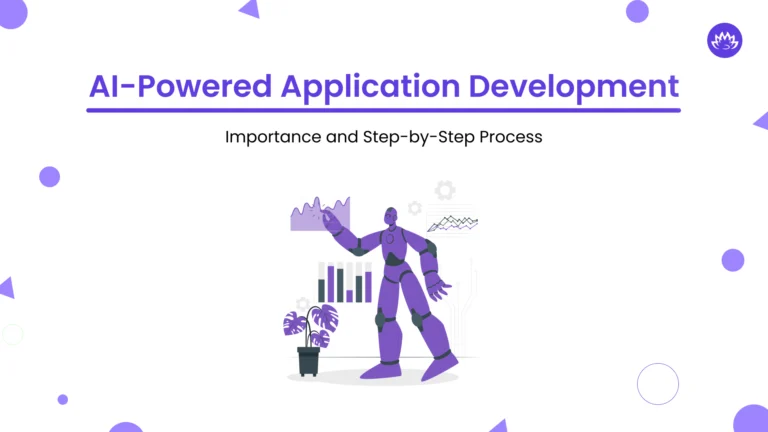 AI-Powered Application Development

Importance and Step-by-Step Process